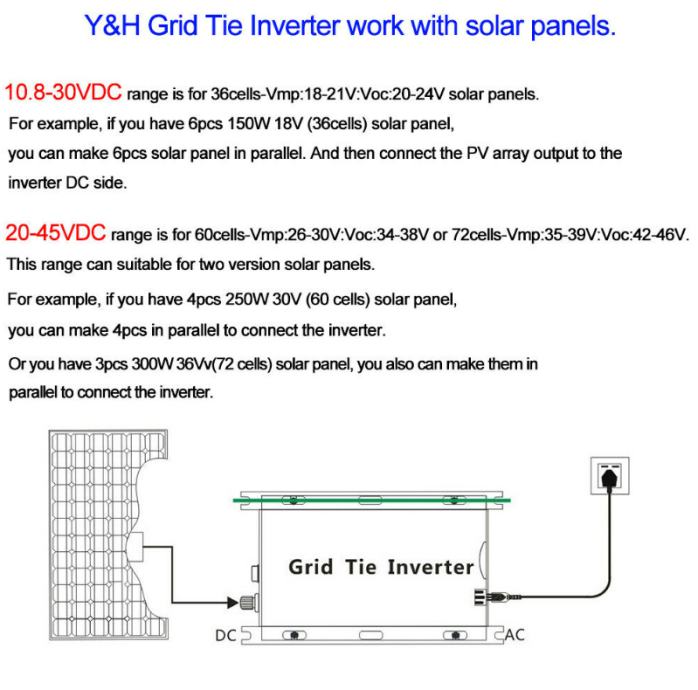 Y&H Grid Tie Inverter work with solar panels.

10.8-30VDC range is for 36cells-Vmp:18-21V:Voc:20-24V solar panels.
For example, if you have 6pcs 150W 18V (36cells) solar panel, you can make 6pcs solar panel in parallel. And then connect the PV array output to the inverter DC side.

20-45VDC range is for 60cells-Vmp:26-30V:Voc:34-38V or 72cells-Vmp:35-39V:Voc:42-46V.
This range can suitable for two version solar panels.
For example, if you have 4pcs 250W 30V (60 cells) solar panel, you can make 4pcs in parallel to connect the inverter.
Or you have 3pcs 300W 36Vv(72 cells) solar panel, you also can make them in parallel to connect the inverter.

Grid Tie Inverter

DC

AC